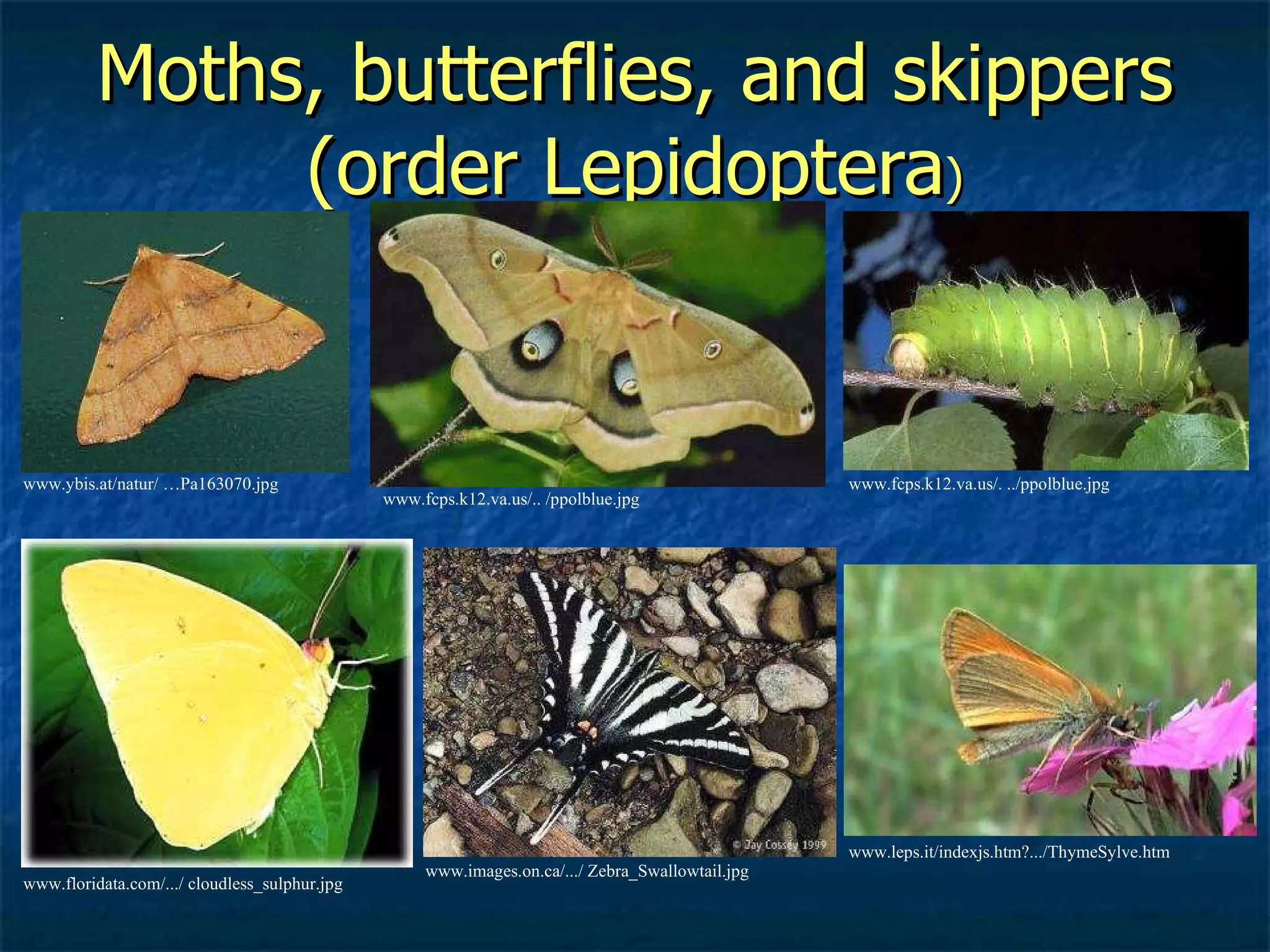 Moths, butterflies, and skippers (order Lepidoptera)

www.ybis.at/natur/ …Pa163070.jpg

www.fcps.k12.va.us/.. /ppolblue.jpg

www.fcps.k12.va.us/. ../ppolblue.jpg

www.floridata.com/.../ cloudless_sulphur.jpg

© Jay Cossey 1999

www.images.on.ca/.../ Zebra_Swallowtail.jpg

www.leps.it/indexjs.htm?.../ThymeSylve.htm